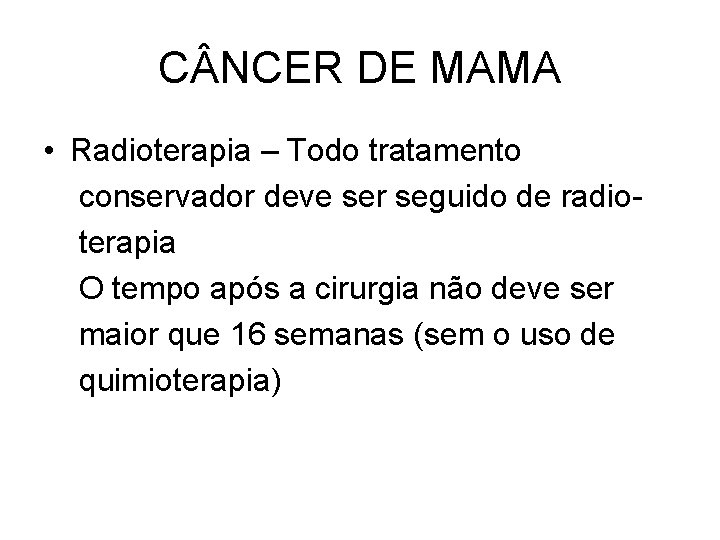 CÂNCER DE MAMA

• Radioterapia – Todo tratamento conservador deve ser seguido de radioterapia
O tempo após a cirurgia não deve ser maior que 16 semanas (sem o uso de quimioterapia)